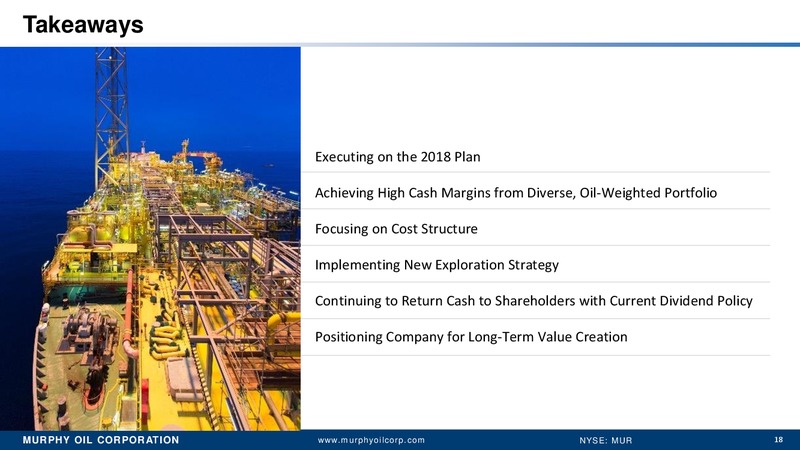 Takeaways

Executing on the 2018 Plan

Achieving High Cash Margins from Diverse, Oil-Weighted Portfolio

Focusing on Cost Structure

Implementing New Exploration Strategy

Continuing to Return Cash to Shareholders with Current Dividend Policy

Positioning Company for Long-Term Value Creation

MURPHY OIL CORPORATION www.murphyoilcorp.com NYSE: MUR 18